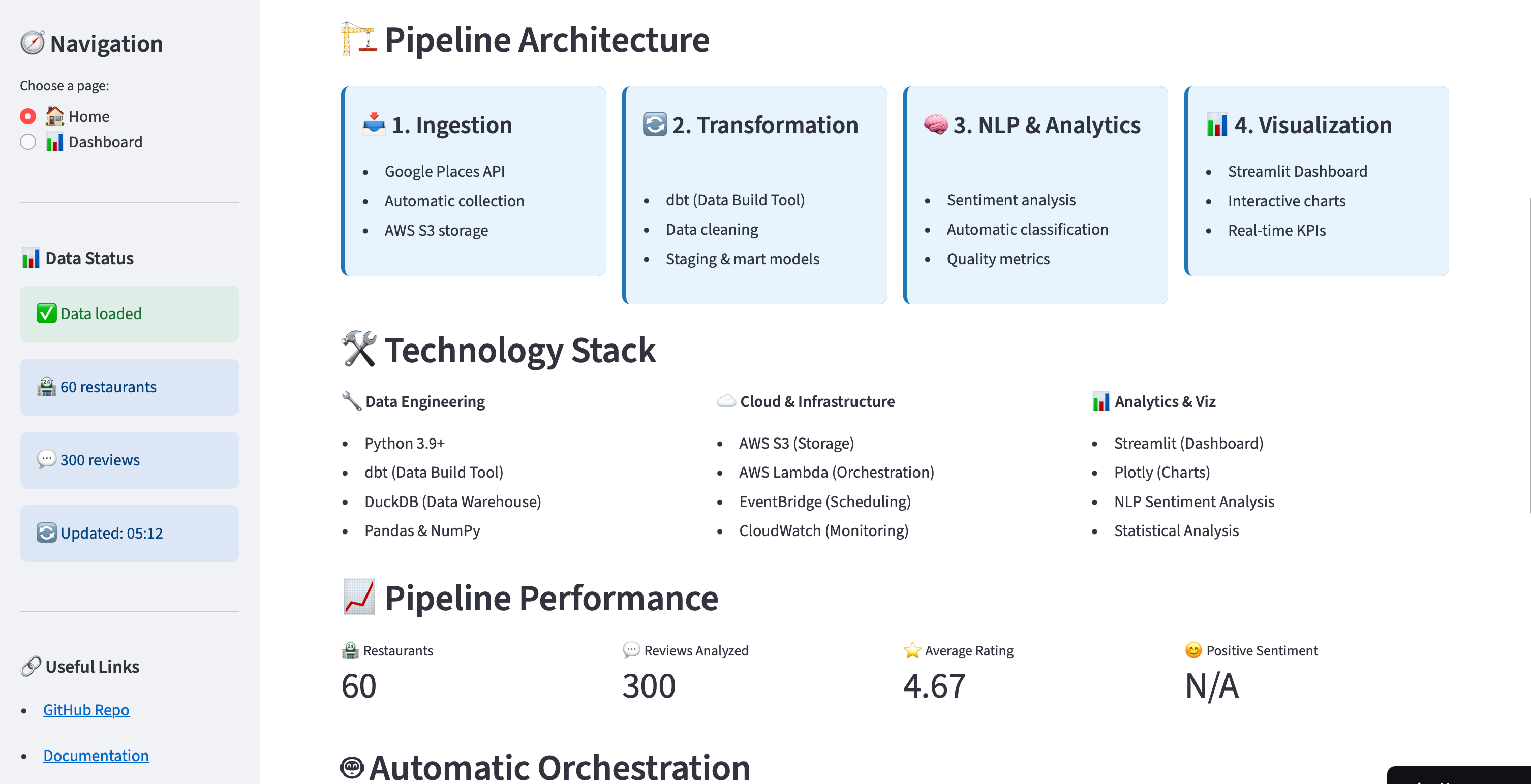 🧭 Navigation

Choose a page:

🏠 Home

📊 Dashboard

📊 Data Status

✅ Data loaded

🏪 60 restaurants

💬 300 reviews

🔄 Updated: 05:12

🔗 Useful Links

- GitHub Repo
- Documentation

🏗️ Pipeline Architecture

📥 1. Ingestion

- Google Places API
- Automatic collection
- AWS S3 storage

🔄 2. Transformation

- dbt (Data Build Tool)
- Data cleaning
- Staging & mart models

🧠 3. NLP & Analytics

- Sentiment analysis
- Automatic classification
- Quality metrics

📊 4. Visualization

- Streamlit Dashboard
- Interactive charts
- Real-time KPIs

🛠️ Technology Stack

🔧 Data Engineering

- Python 3.9+
- dbt (Data Build Tool)
- DuckDB (Data Warehouse)
- Pandas & NumPy

☁️ Cloud & Infrastructure

- AWS S3 (Storage)
- AWS Lambda (Orchestration)
- EventBridge (Scheduling)
- CloudWatch (Monitoring)

📊 Analytics & Viz

- Streamlit (Dashboard)
- Plotly (Charts)
- NLP Sentiment Analysis
- Statistical Analysis

📈 Pipeline Performance

🏪 Restaurants
60

💬 Reviews Analyzed
300

⭐ Average Rating
4.67

😊 Positive Sentiment
N/A

🤖 Automatic Orchestration